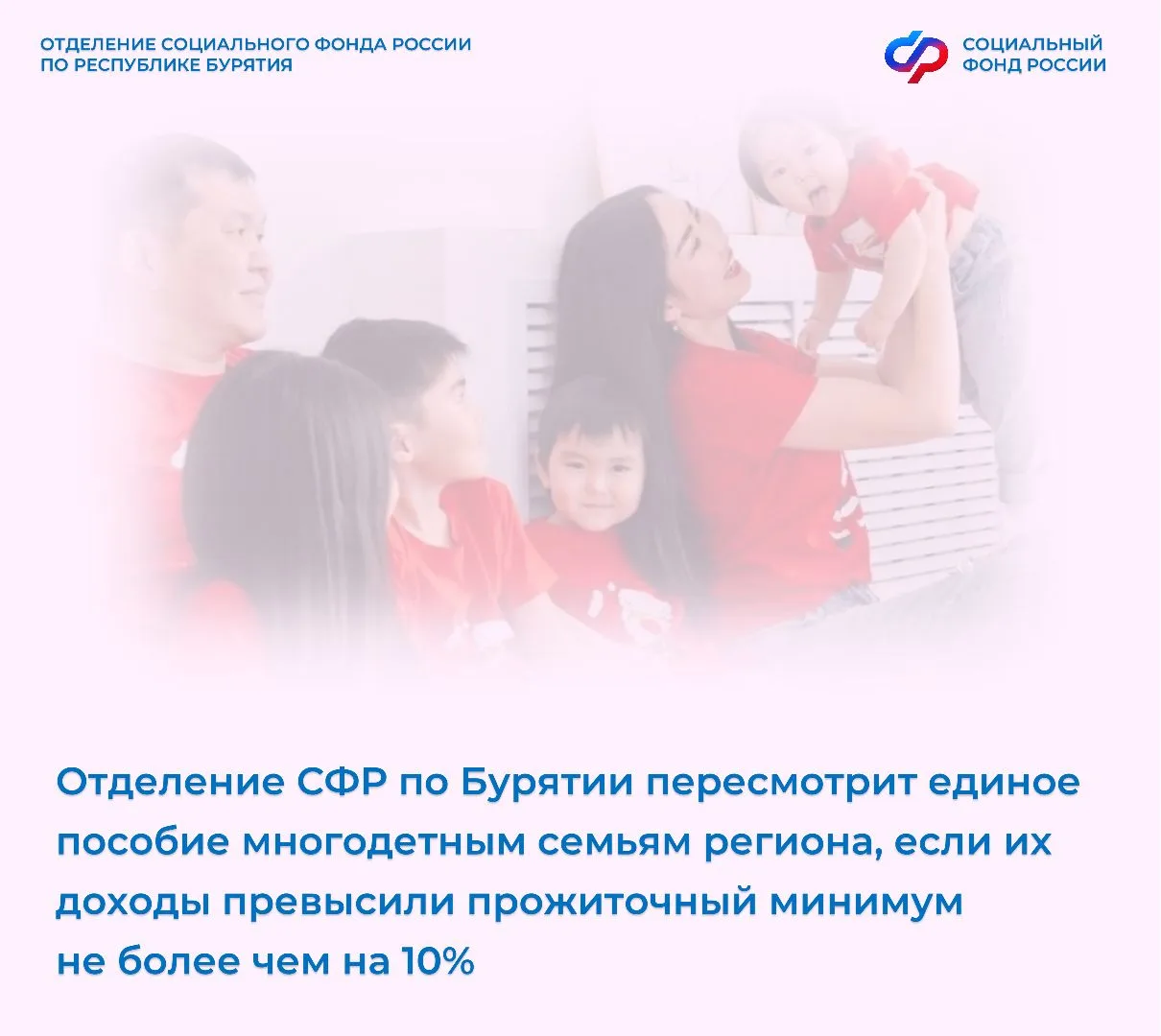 ОТДЕЛЕНИЕ СОЦИАЛЬНОГО ФОНДА РОССИИ
ПО РЕСПУБЛИКЕ БУРЯТИЯ

СОЦИАЛЬНЫЙ
ФОНД РОССИИ

Отделение СФР по Бурятии пересмотрит единое пособие многодетным семьям региона, если их доходы превысили прожиточный минимум не более чем на 10%